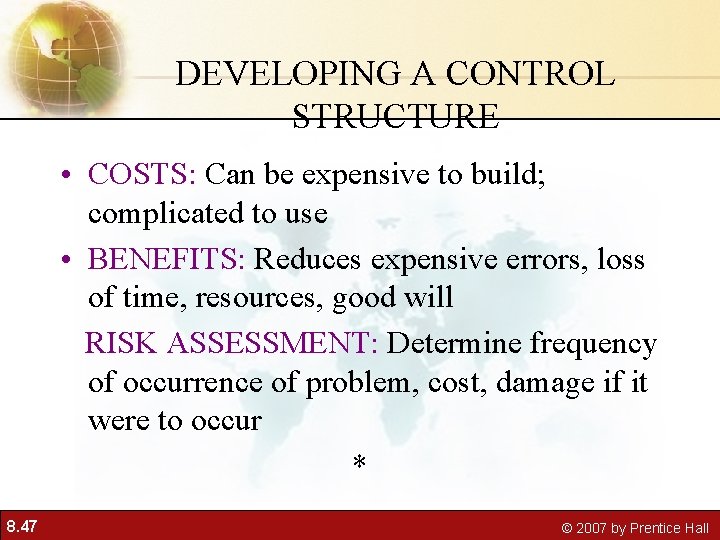 DEVELOPING A CONTROL STRUCTURE

• COSTS: Can be expensive to build; complicated to use

• BENEFITS: Reduces expensive errors, loss of time, resources, good will

RISK ASSESSMENT: Determine frequency of occurrence of problem, cost, damage if it were to occur

*

8.47

© 2007 by Prentice Hall